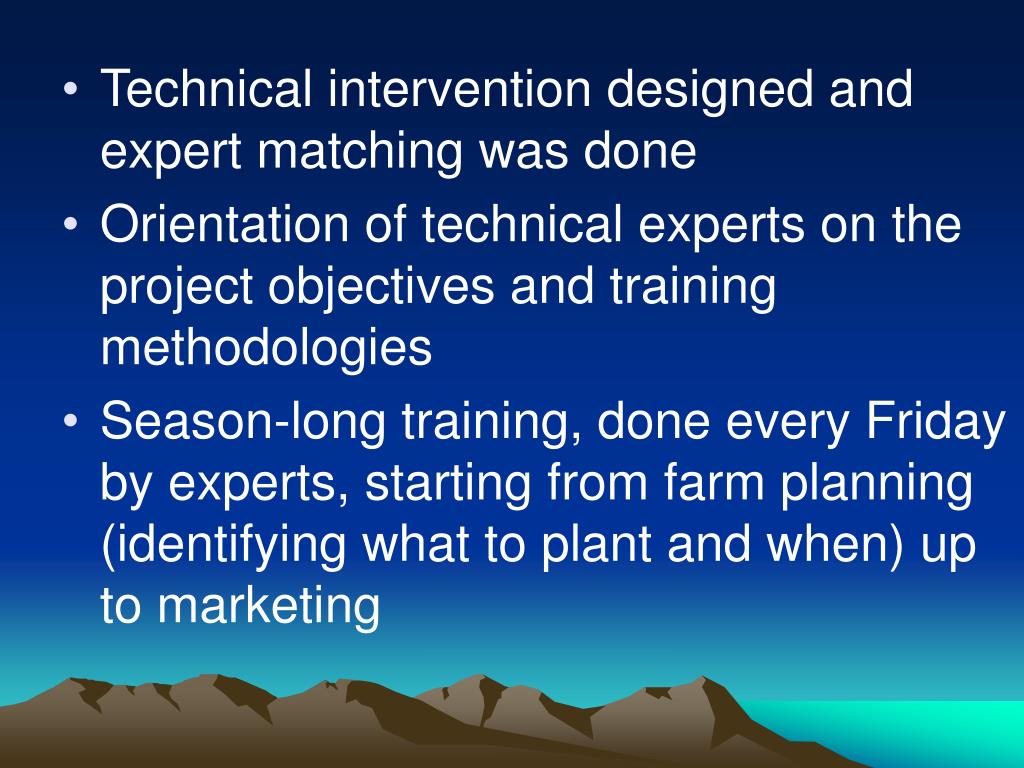 • Technical intervention designed and expert matching was done

• Orientation of technical experts on the project objectives and training methodologies

• Season-long training, done every Friday by experts, starting from farm planning (identifying what to plant and when) up to marketing